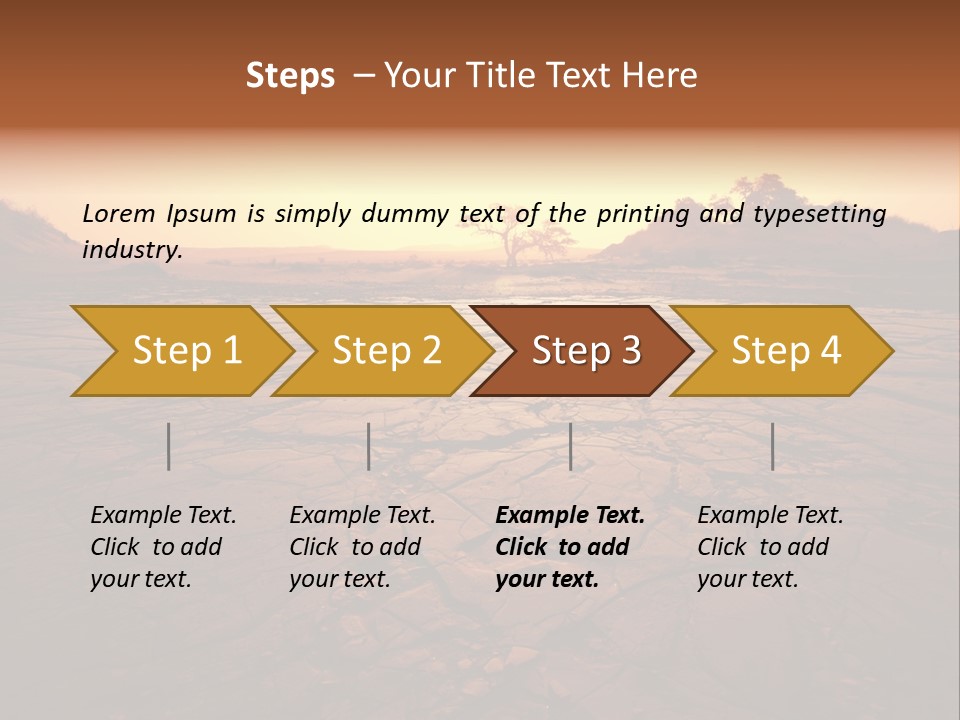 Steps – Your Title Text Here

Lorem Ipsum is simply dummy text of the printing and typesetting industry.

Step 1

Step 2

Step 3

Step 4

Example Text. Click to add your text.

Example Text. Click to add your text.

Example Text. Click to add your text.

Example Text. Click to add your text.